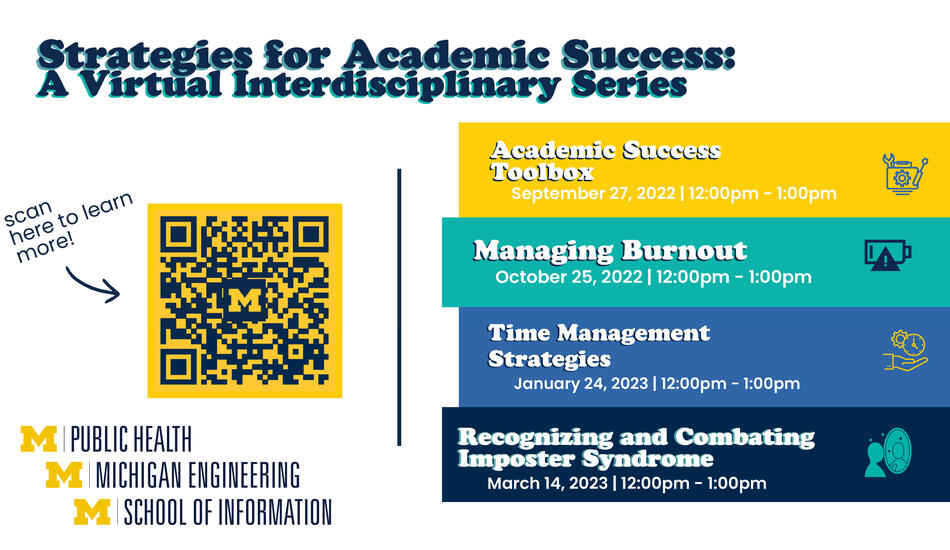 Strategies for Academic Success:
A Virtual Interdisciplinary Series

scan here to learn more!

M

M | PUBLIC HEALTH
M | MICHIGAN ENGINEERING
M | SCHOOL OF INFORMATION

Academic Success Toolbox
September 27, 2022 | 12:00pm - 1:00pm

Managing Burnout
October 25, 2022 | 12:00pm - 1:00pm

Time Management Strategies
January 24, 2023 | 12:00pm - 1:00pm

Recognizing and Combating Imposter Syndrome
March 14, 2023 | 12:00pm - 1:00pm